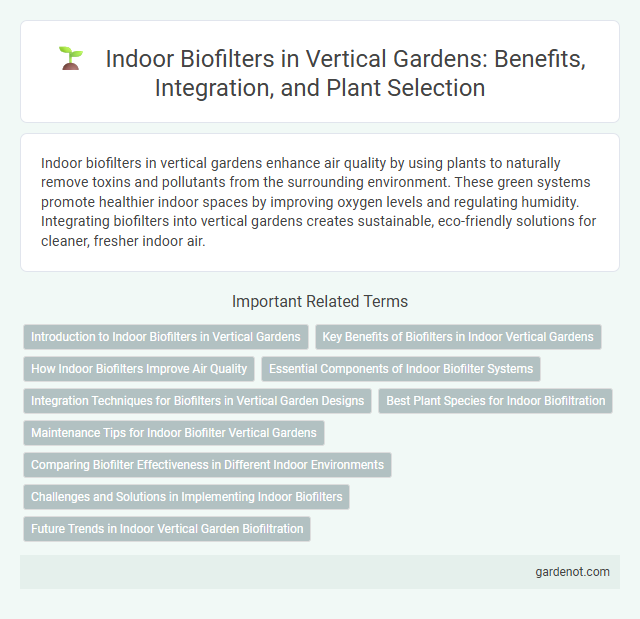 Indoor Biofilters in Vertical Gardens: Benefits, Integration, and Plant Selection

Indoor biofilters in vertical gardens enhance air quality by using plants to naturally remove toxins and pollutants from the surrounding environment. These green systems promote healthier indoor spaces by improving oxygen levels and regulating humidity. Integrating biofilters into vertical gardens creates sustainable, eco-friendly solutions for cleaner, fresher indoor air.

Important Related Terms

Introduction to Indoor Biofilters in Vertical Gardens

Key Benefits of Biofilters in Indoor Vertical Gardens

How Indoor Biofilters Improve Air Quality

Essential Components of Indoor Biofilter Systems

Integration Techniques for Biofilters in Vertical Garden Designs

Best Plant Species for Indoor Biofiltration

Maintenance Tips for Indoor Biofilter Vertical Gardens

Comparing Biofilter Effectiveness in Different Indoor Environments

Challenges and Solutions in Implementing Indoor Biofilters

Future Trends in Indoor Vertical Garden Biofiltration

gardenot.com